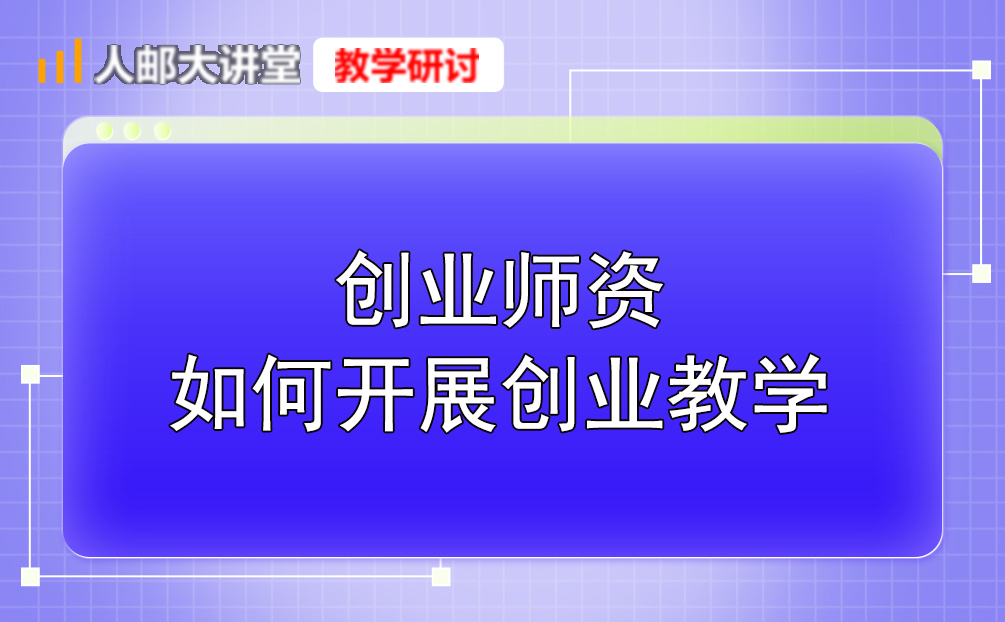 人邮大讲堂 教学研讨

创业师资
如何开展创业教学